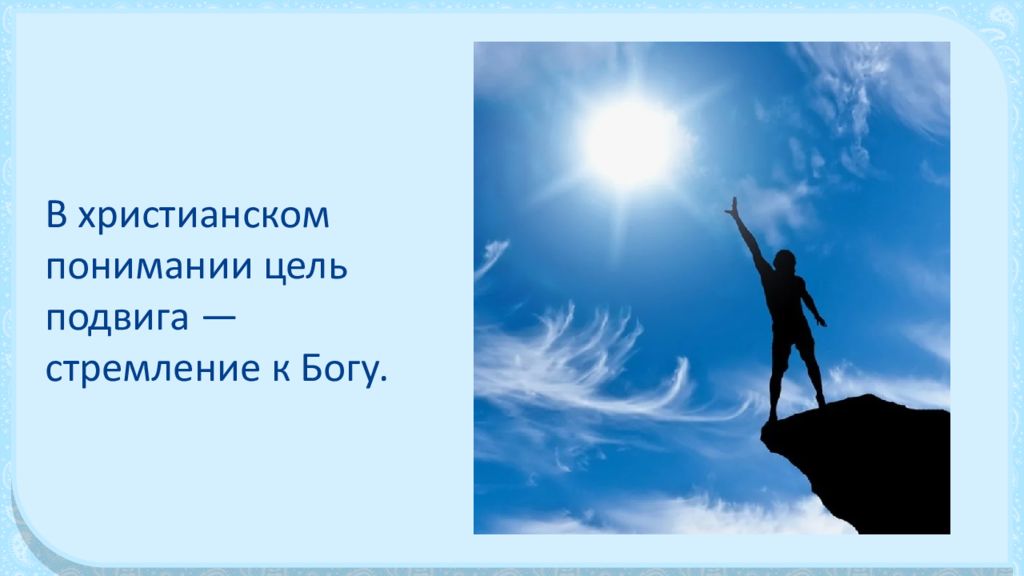 В христианском понимании цель подвига — стремление к Богу.